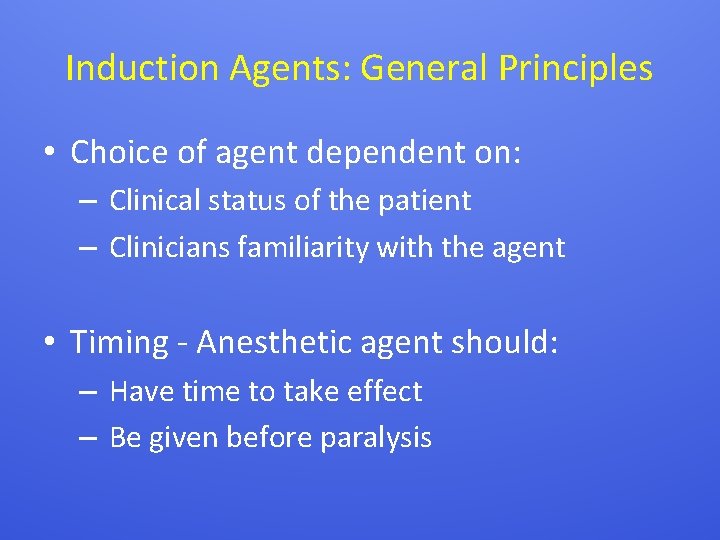 Induction Agents: General Principles

• Choice of agent dependent on:
 – Clinical status of the patient
 – Clinicians familiarity with the agent

• Timing - Anesthetic agent should:
 – Have time to take effect
 – Be given before paralysis